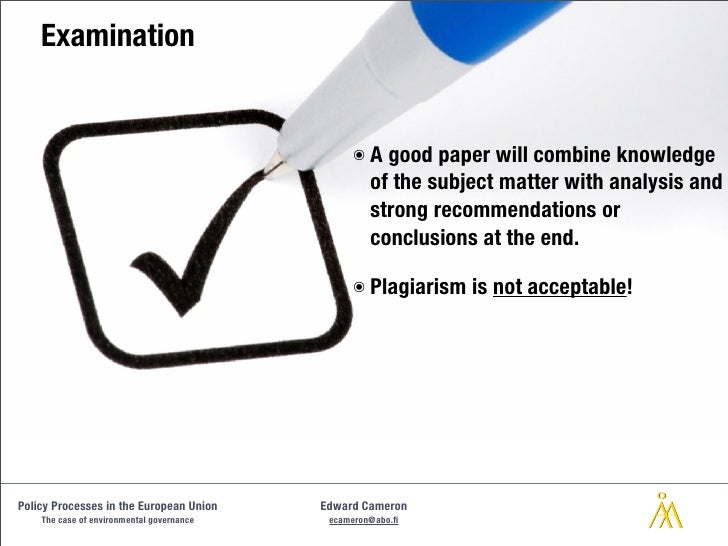 Examination

A good paper will combine knowledge of the subject matter with analysis and strong recommendations or conclusions at the end.

Plagiarism is not acceptable!

Policy Processes in the European Union
The case of environmental governance

Edward Cameron
ecameron@abo.fi